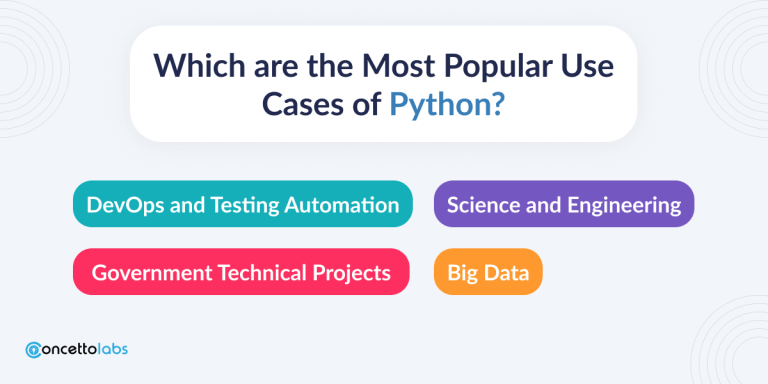 Which are the Most Popular Use Cases of Python?

DevOps and Testing Automation

Science and Engineering

Government Technical Projects

Big Data

concettolabs